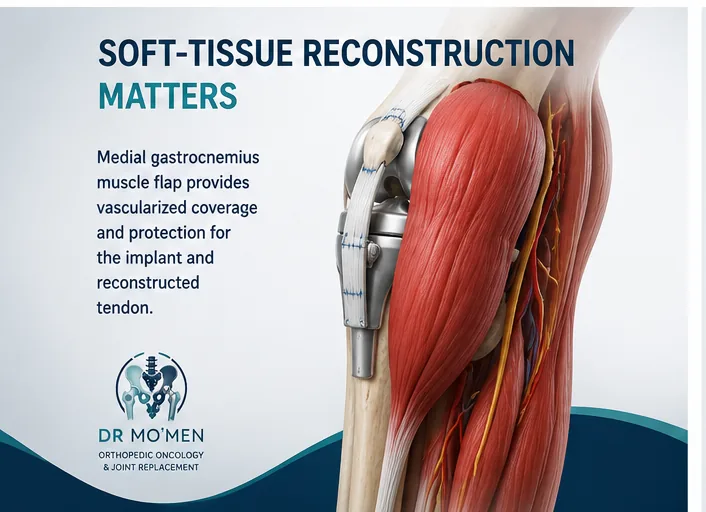 SOFT-TISSUE RECONSTRUCTION
MATTERS

Medial gastrocnemius muscle flap provides vascularized coverage and protection for the implant and reconstructed tendon.

DR MO'MEN
ORTHOPEDIC ONCOLOGY
& JOINT REPLACEMENT